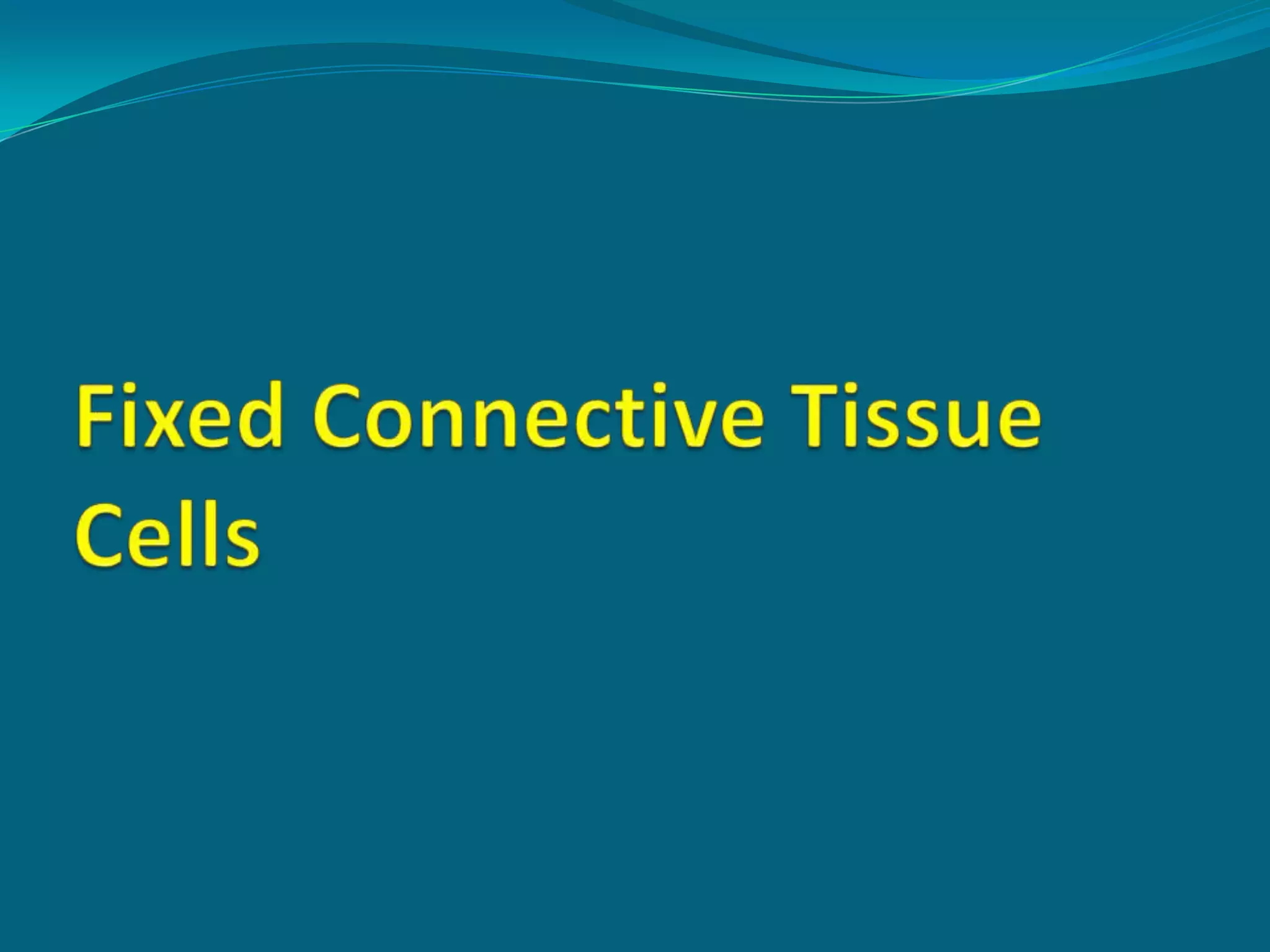 Fixed Connective Tissue Cells